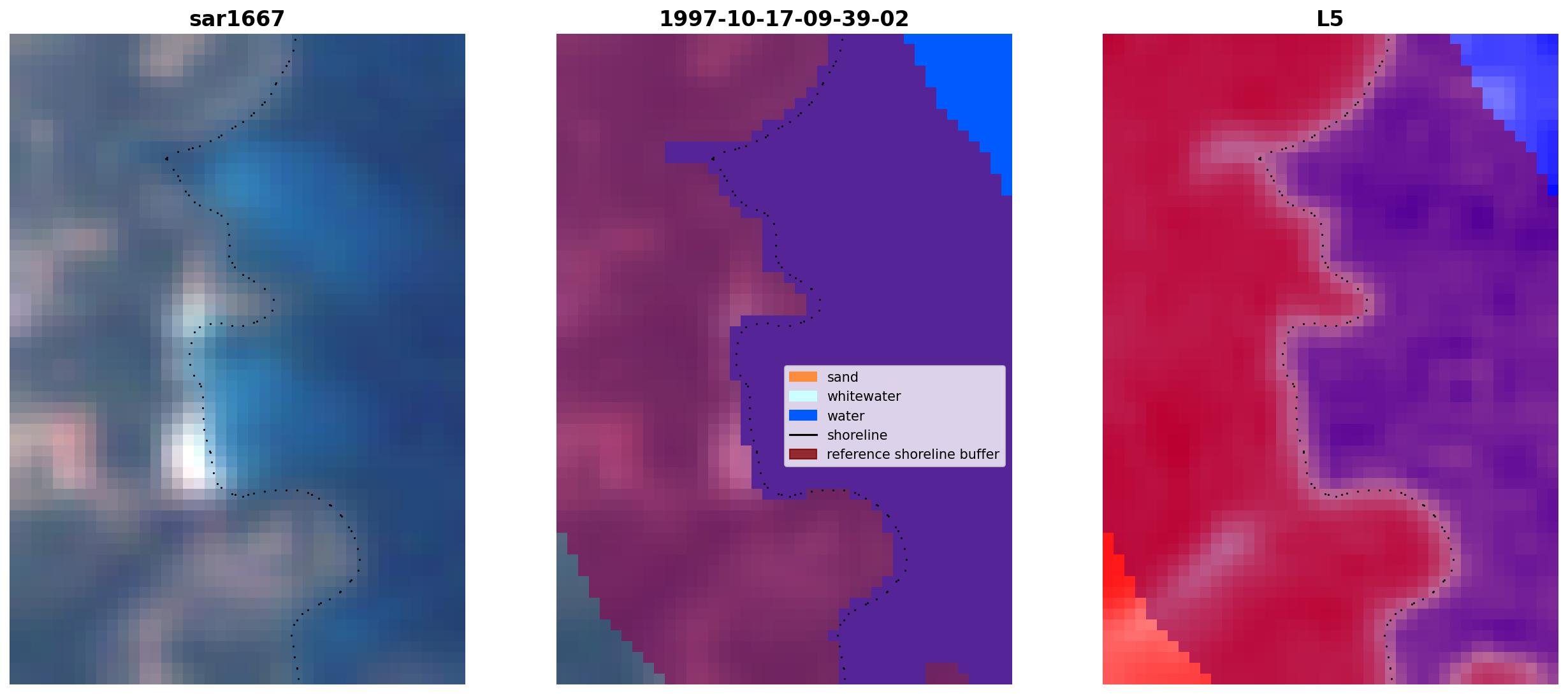 sar1667

1997-10-17-09-39-02

sand
whitewater
water
shoreline
reference shoreline buffer

L5